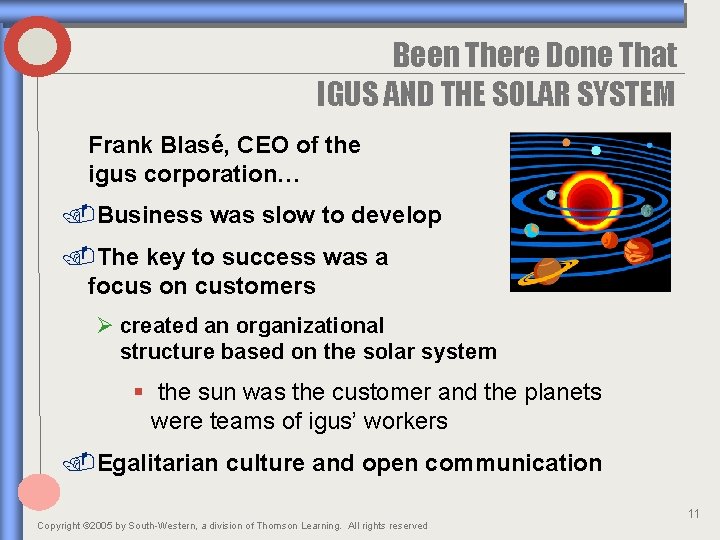 Been There Done That
IGUS AND THE SOLAR SYSTEM

Frank Blasé, CEO of the igus corporation…

Business was slow to develop

The key to success was a focus on customers

created an organizational structure based on the solar system

the sun was the customer and the planets were teams of igus' workers

Egalitarian culture and open communication

11

Copyright ©2005 by South-Western, a division of Thomson Learning. All rights reserved